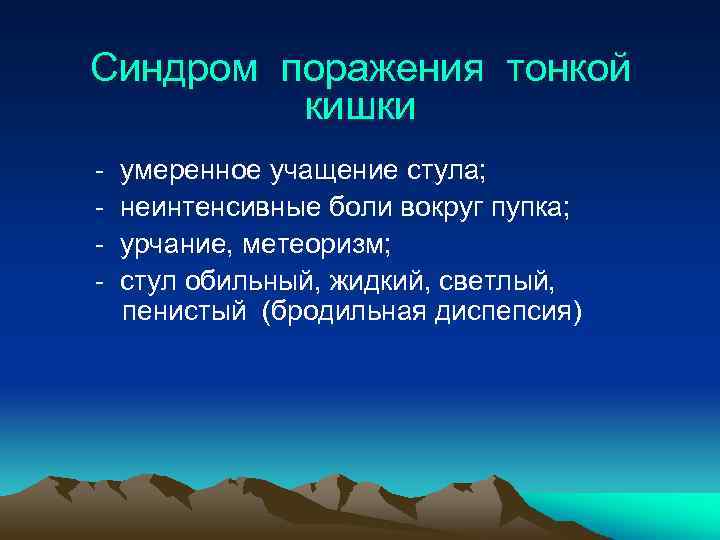 Синдром поражения тонкой кишки

- умеренное учащение стула;
- неинтенсивные боли вокруг пупка;
- урчание, метеоризм;
- стул обильный, жидкий, светлый, пенистый (бродильная диспепсия)